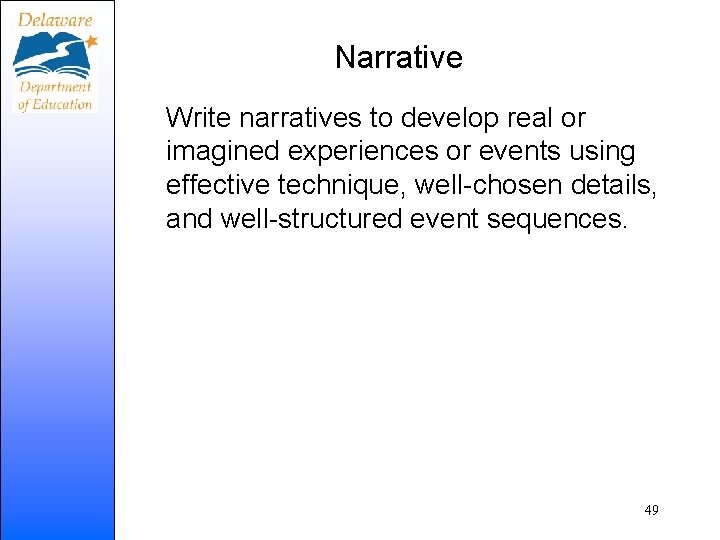 Delaware
Department of Education

Narrative

Write narratives to develop real or imagined experiences or events using effective technique, well-chosen details, and well-structured event sequences.

49